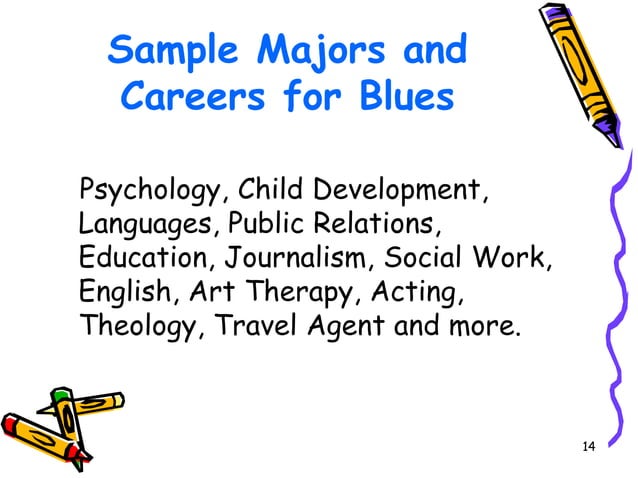 Sample Majors and Careers for Blues

Psychology, Child Development, Languages, Public Relations, Education, Journalism, Social Work, English, Art Therapy, Acting, Theology, Travel Agent and more.

14